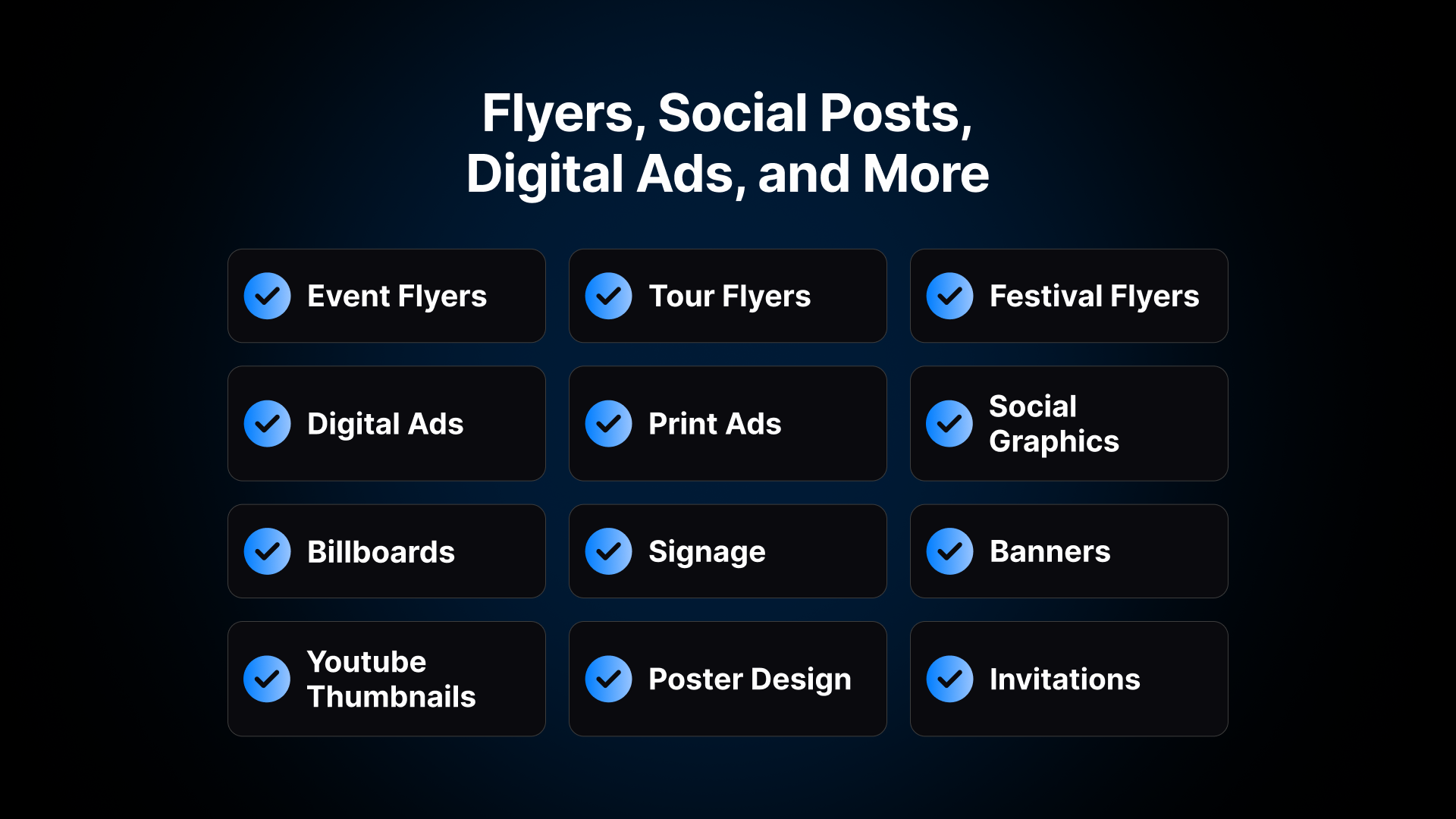 Flyers, Social Posts, Digital Ads, and More

Event Flyers

Tour Flyers

Festival Flyers

Digital Ads

Print Ads

Social Graphics

Billboards

Signage

Banners

Youtube Thumbnails

Poster Design

Invitations